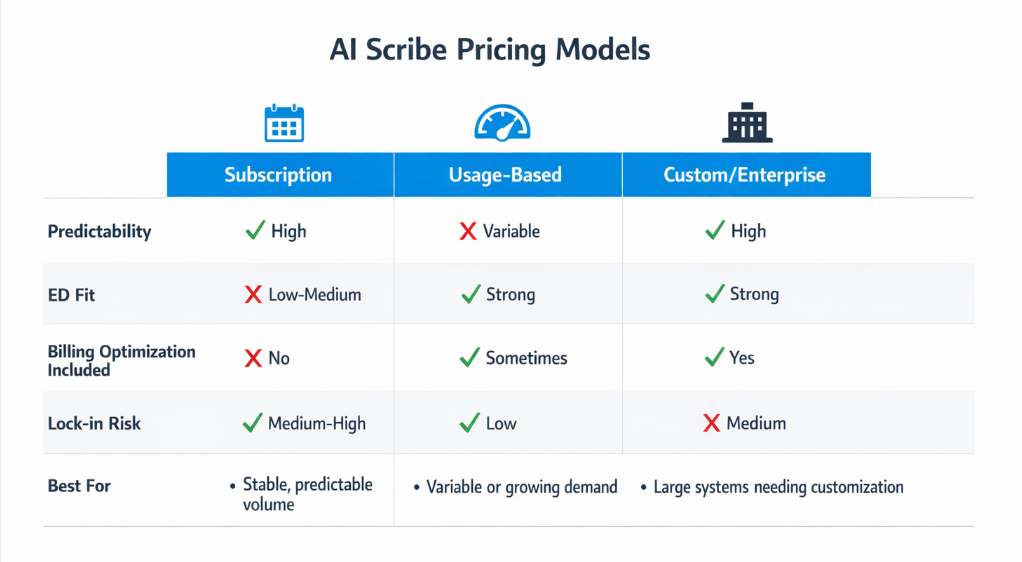 AI Scribe Pricing Models

| | Subscription | Usage-Based | Custom/Enterprise |
|---|---|---|---|
| Predictability | ✓ High | ✗ Variable | ✓ High |
| ED Fit | ✗ Low-Medium | ✓ Strong | ✓ Strong |
| Billing Optimization Included | ✗ No | ✓ Sometimes | ✓ Yes |
| Lock-in Risk | ✓ Medium-High | ✓ Low | ✗ Medium |
| Best For | • Stable, predictable volume | • Variable or growing demand | • Large systems needing customization |